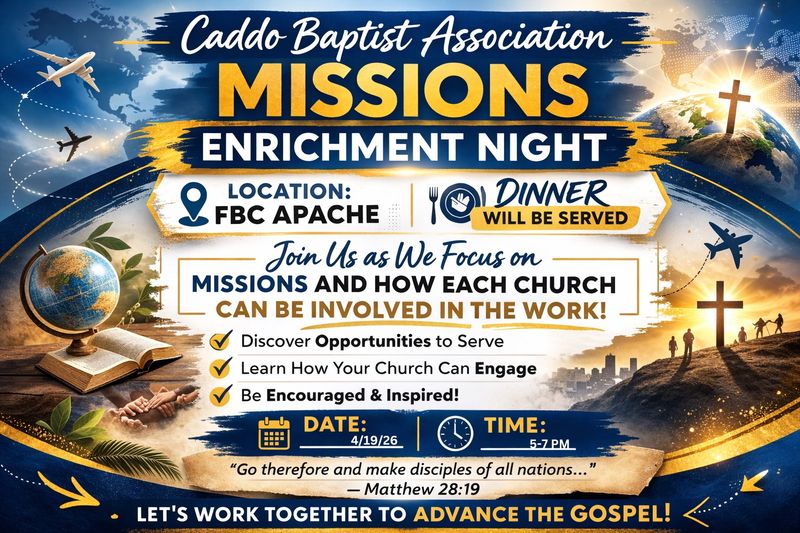 Caddo Baptist Association
MISSIONS
ENRICHMENT NIGHT

LOCATION: FBC APACHE

DINNER WILL BE SERVED

Join Us as We Focus on
MISSIONS AND HOW EACH CHURCH
CAN BE INVOLVED IN THE WORK!

Discover Opportunities to Serve
Learn How Your Church Can Engage
Be Encouraged & Inspired!

DATE: 4/19/26

TIME: 5-7 PM

"Go therefore and make disciples of all nations..."
— Matthew 28:19

LET'S WORK TOGETHER TO ADVANCE THE GOSPEL!